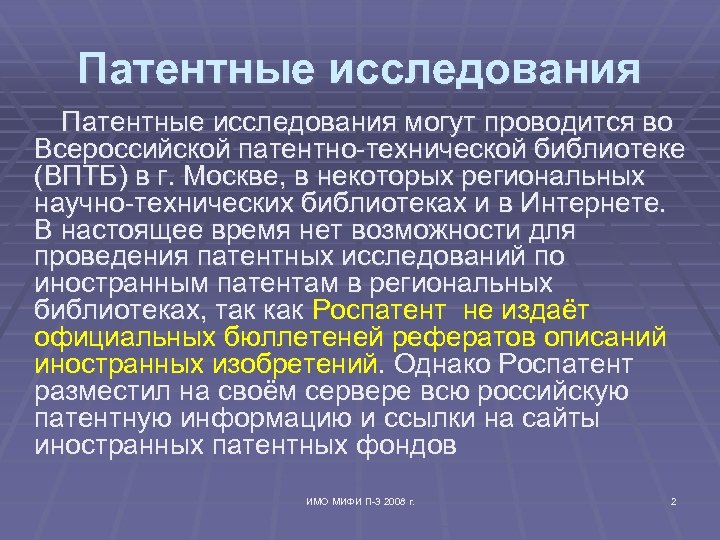 Патентные исследования

Патентные исследования могут проводится во Всероссийской патентно-технической библиотеке (ВПТБ) в г. Москве, в некоторых региональных научно-технических библиотеках и в Интернете. В настоящее время нет возможности для проведения патентных исследований по иностранным патентам в региональных библиотеках, так как Роспатент не издаёт официальных бюллетеней рефератов описаний иностранных изобретений. Однако Роспатент разместил на своём сервере всю российскую патентную информацию и ссылки на сайты иностранных патентных фондов

ИМО МИФИ П-Э 2008 г.

2